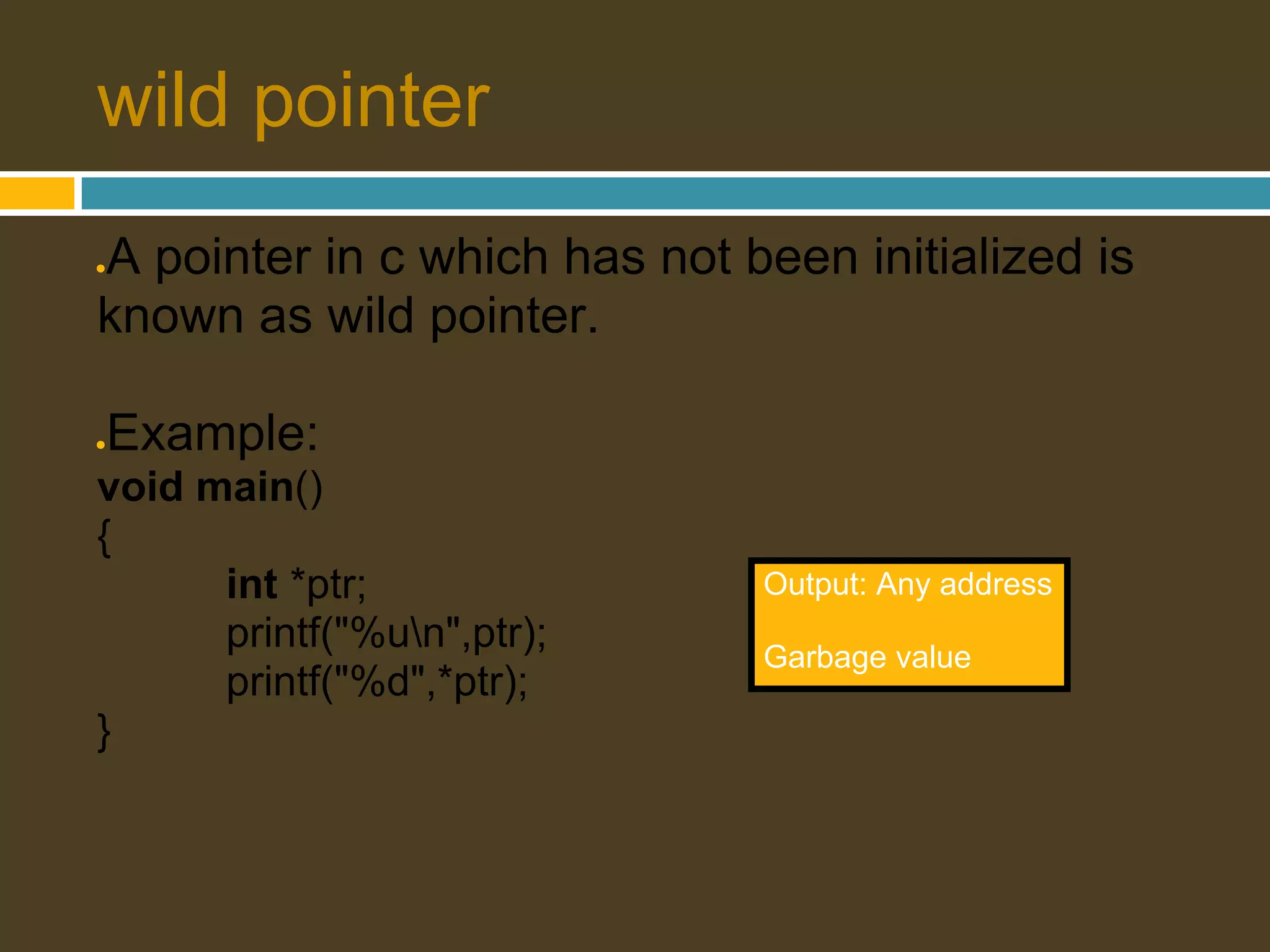 wild pointer

A pointer in c which has not been initialized is known as wild pointer.

Example:
void main()
{
int *ptr;
printf("%u\n",ptr);
printf("%d",*ptr);
}

Output: Any address

Garbage value